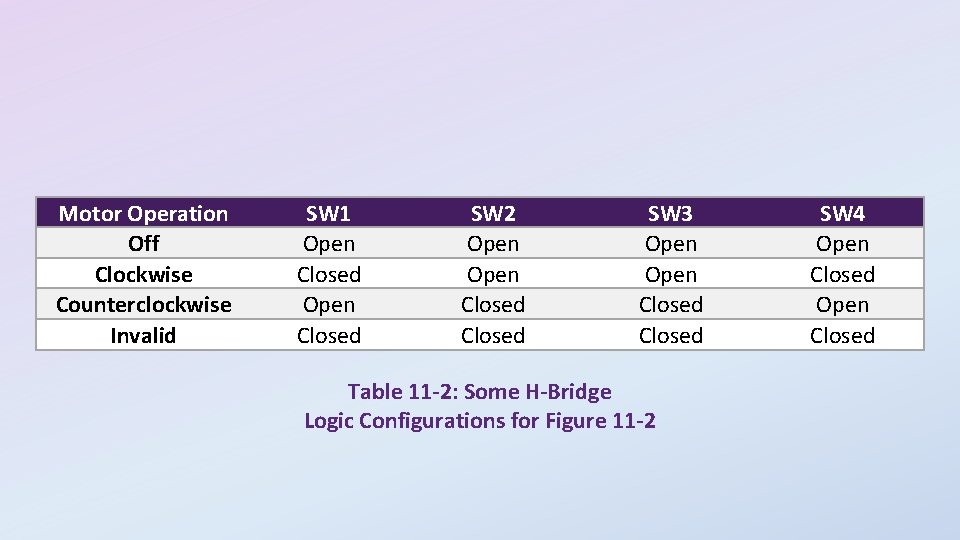 | Motor Operation | SW1 | SW2 | SW3 | SW4 |
|---|---|---|---|---|
| Off | Open | Open | Open | Open |
| Clockwise | Closed | Open | Open | Closed |
| Counterclockwise | Open | Closed | Closed | Open |
| Invalid | Closed | Closed | Closed | Closed |

Table 11-2: Some H-Bridge Logic Configurations for Figure 11-2